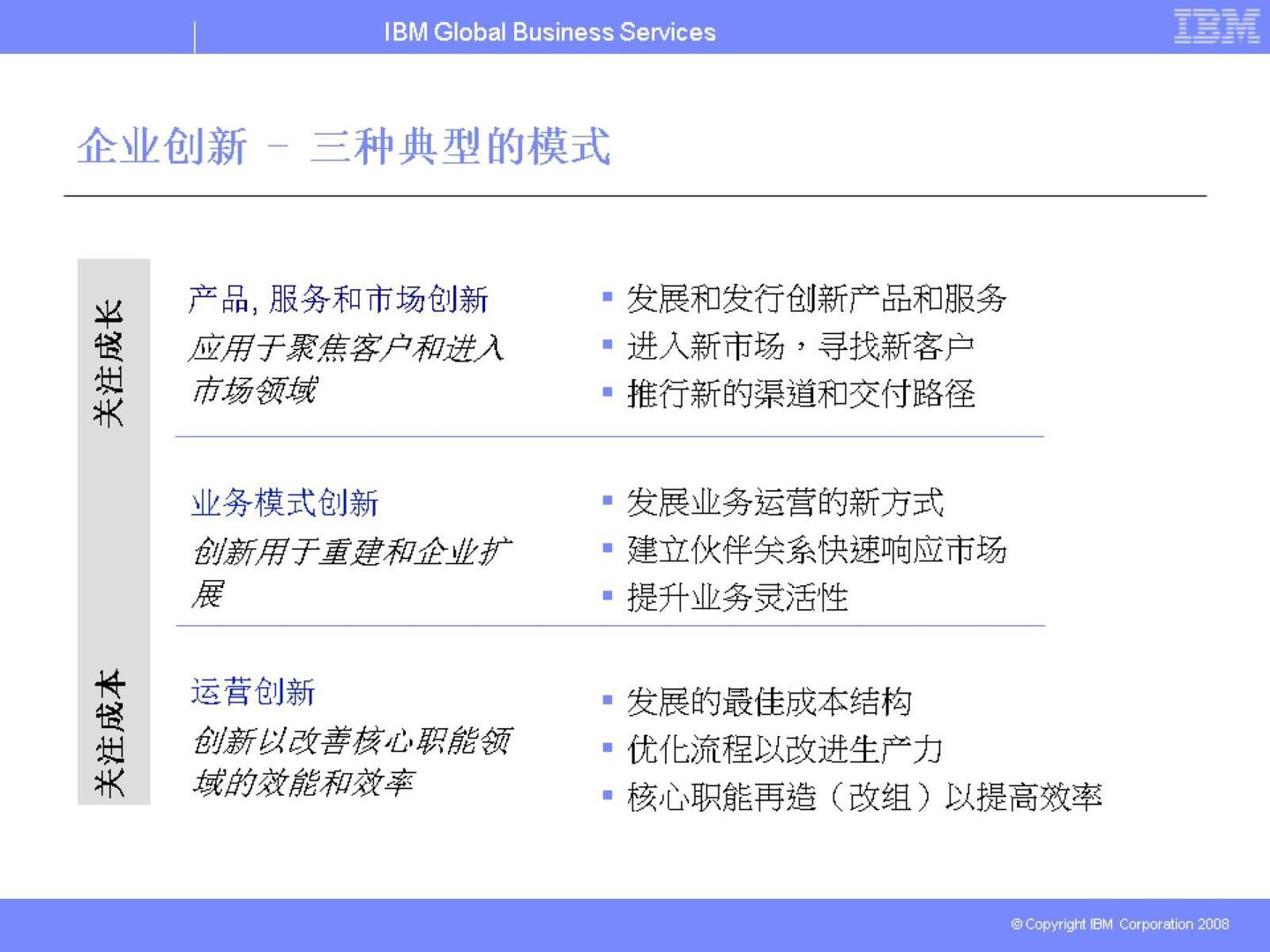 IBM Global Business Services

IBM

企业创新 – 三种典型的模式

关注成长

产品, 服务和市场创新

应用于聚焦客户和进入市场领域

▪ 发展和发行创新产品和服务
▪ 进入新市场，寻找新客户
▪ 推行新的渠道和交付路径

业务模式创新

创新用于重建和企业扩展

▪ 发展业务运营的新方式
▪ 建立伙伴关系快速响应市场
▪ 提升业务灵活性

关注成本

运营创新

创新以改善核心职能领域的效能和效率

▪ 发展的最佳成本结构
▪ 优化流程以改进生产力
▪ 核心职能再造（改组）以提高效率

© Copyright IBM Corporation 2008